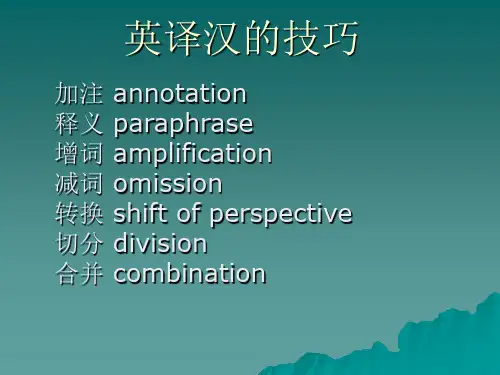 英译汉的技巧

加注 annotation
释义 paraphrase
增词 amplification
减词 omission
转换 shift of perspective
切分 division
合并 combination